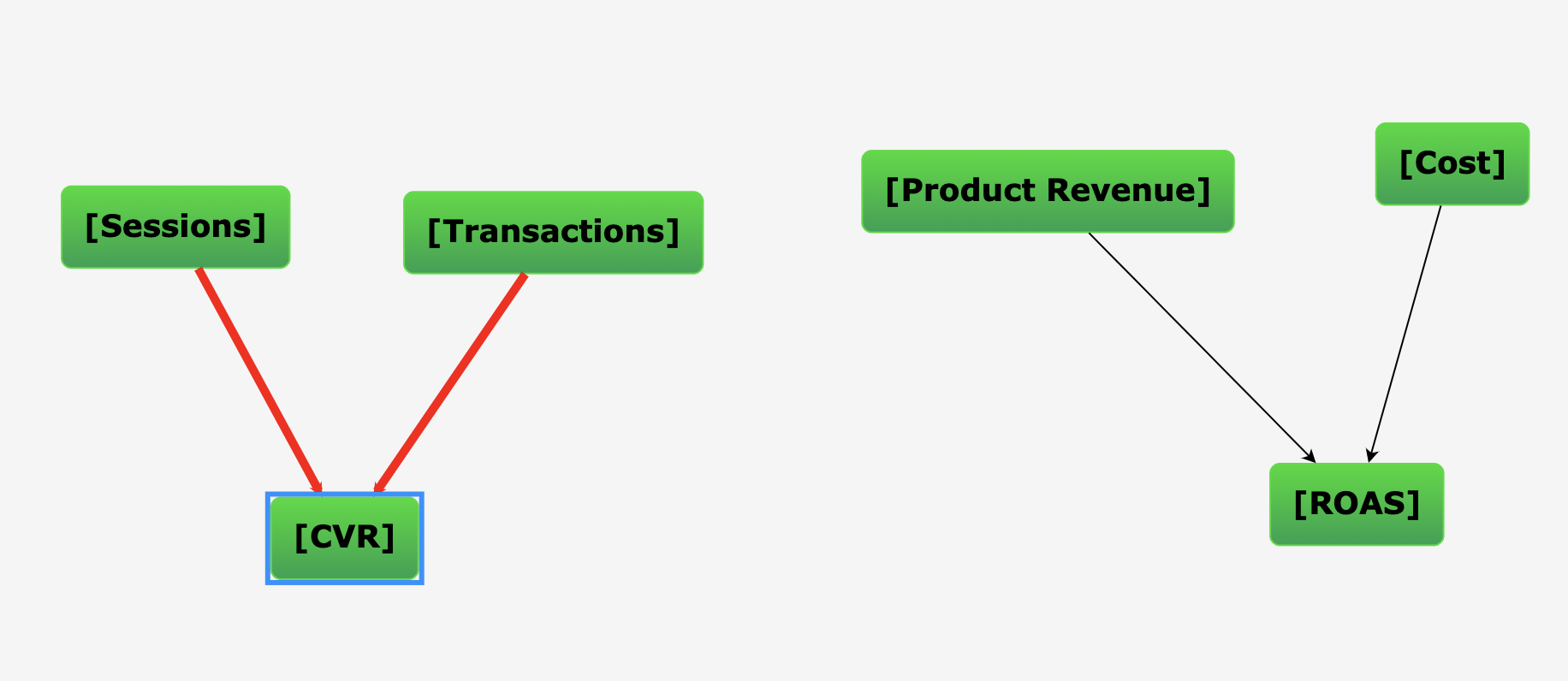 [Sessions]

[Transactions]

[CVR]

[Product Revenue]

[Cost]

[ROAS]